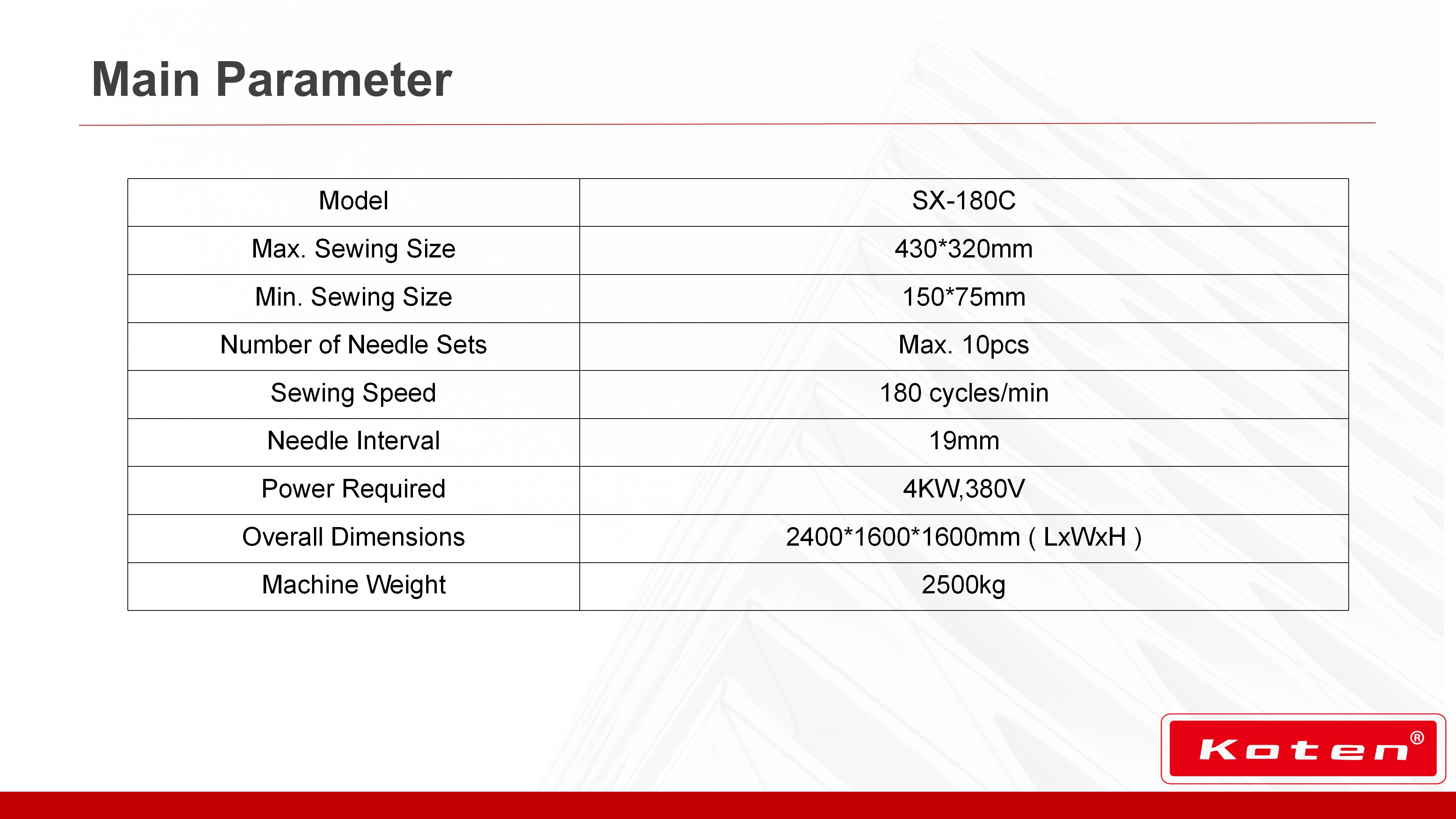 Main Parameter

| Model | SX-180C |
|---|---|
| Max. Sewing Size | 430*320mm |
| Min. Sewing Size | 150*75mm |
| Number of Needle Sets | Max. 10pcs |
| Sewing Speed | 180 cycles/min |
| Needle Interval | 19mm |
| Power Required | 4KW,380V |
| Overall Dimensions | 2400*1600*1600mm ( LxWxH ) |
| Machine Weight | 2500kg |

Koten®